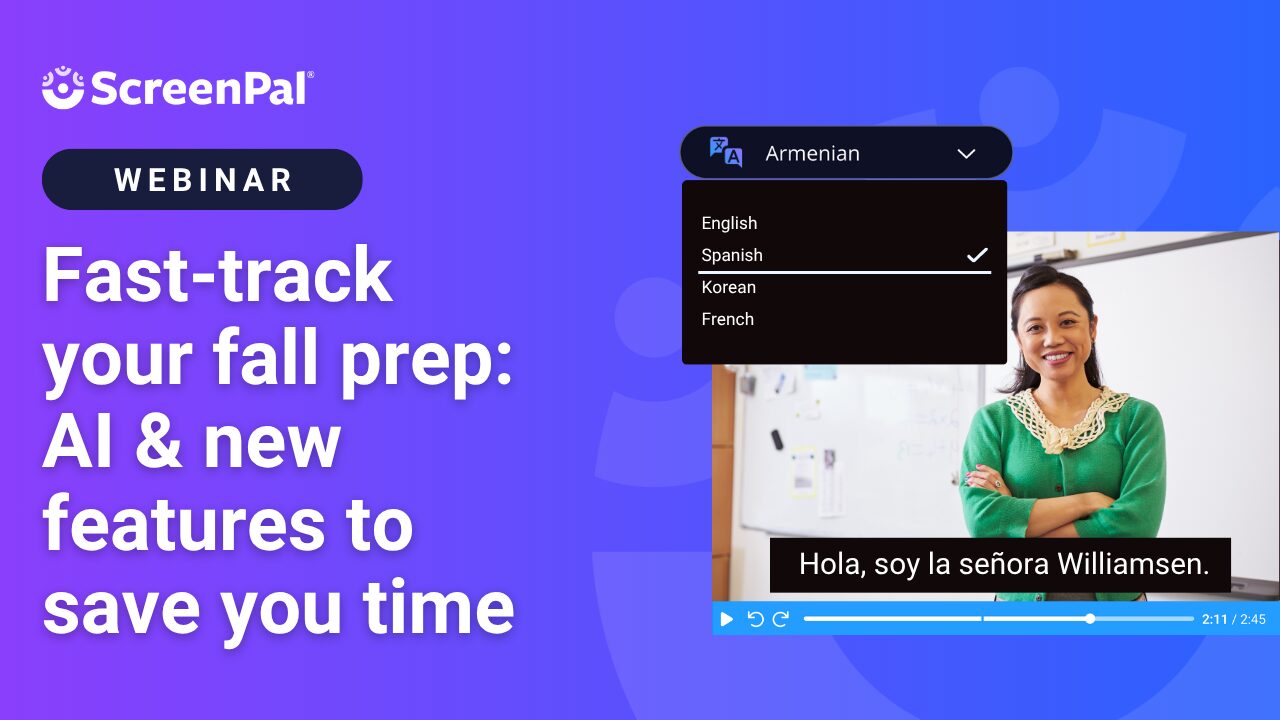 ScreenPal®

WEBINAR

Fast-track your fall prep: AI & new features to save you time

Armenian

English
Spanish
Korean
French

Hola, soy la señora Williamsen.

2:11 / 2:45